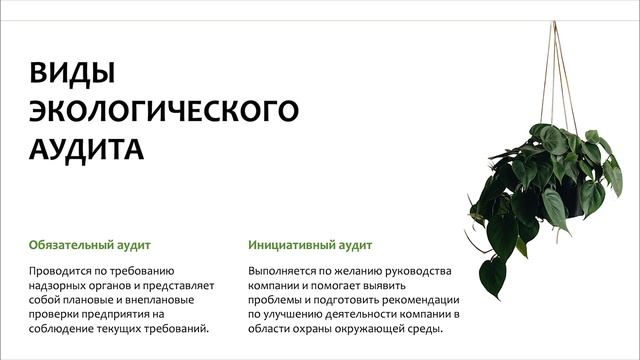 ВИДЫ ЭКОЛОГИЧЕСКОГО АУДИТА

Обязательный аудит

Проводится по требованию надзорных органов и представляет собой плановые и внеплановые проверки предприятия на соблюдение текущих требований.

Инициативный аудит

Выполняется по желанию руководства компании и помогает выявить проблемы и подготовить рекомендации по улучшению деятельности компании в области охраны окружающей среды.